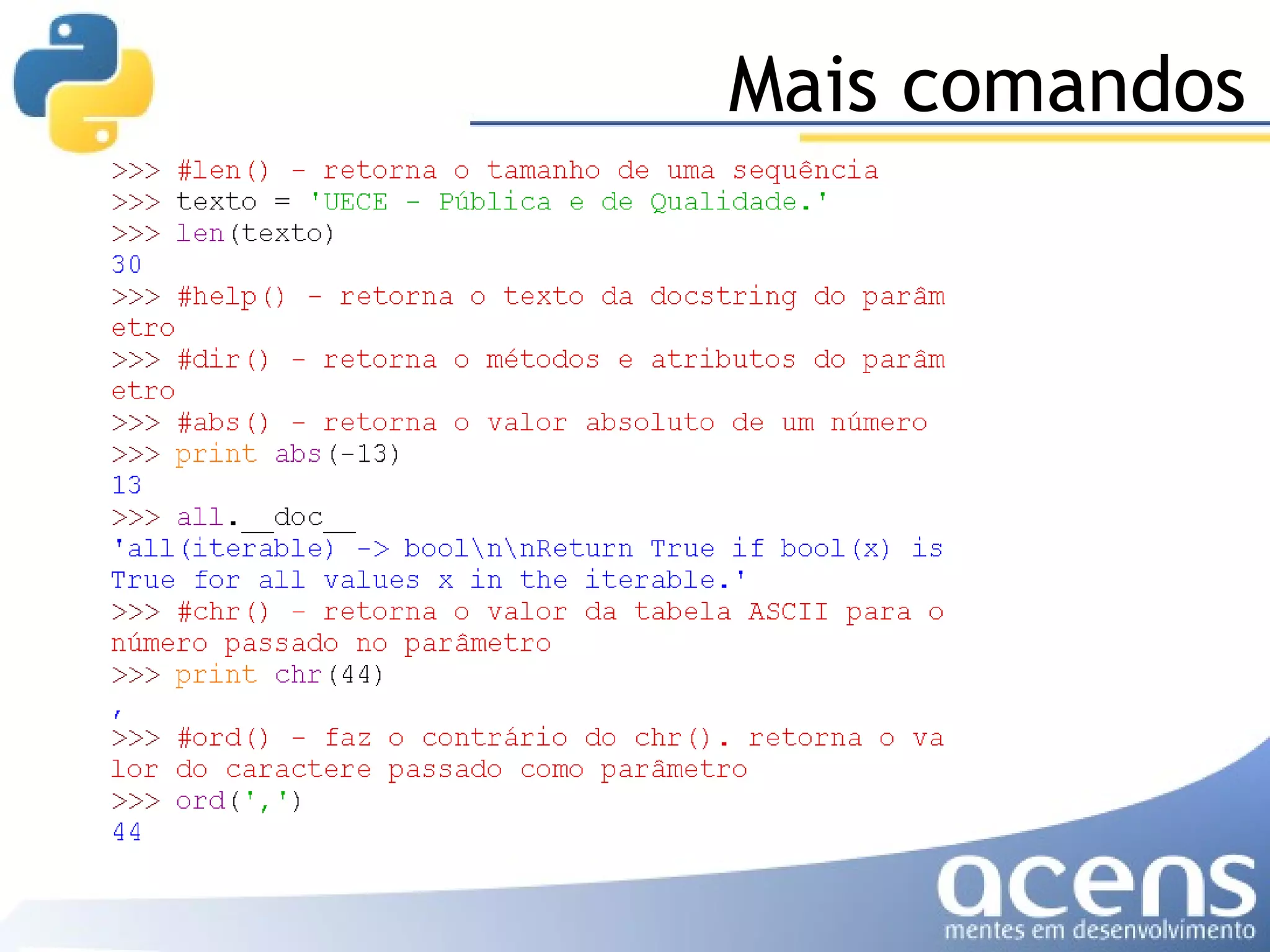 Mais comandos

>>> #len() - retorna o tamanho de uma sequência
>>> texto = 'UECE - Pública e de Qualidade.'
>>> len(texto)
30
>>> #help() - retorna o texto da docstring do parâmetro
>>> #dir() - retorna o métodos e atributos do parâmetro
>>> #abs() - retorna o valor absoluto de um número
>>> print abs(-13)
13
>>> all.__doc__
'all(iterable) -> bool\n\nReturn True if bool(x) is True for all values x in the iterable.'
>>> #chr() - retorna o valor da tabela ASCII para o número passado no parâmetro
>>> print chr(44)
,
>>> #ord() - faz o contrário do chr(). retorna o valor do caractere passado como parâmetro
>>> ord(',')
44

acens
mentes em desenvolvimento